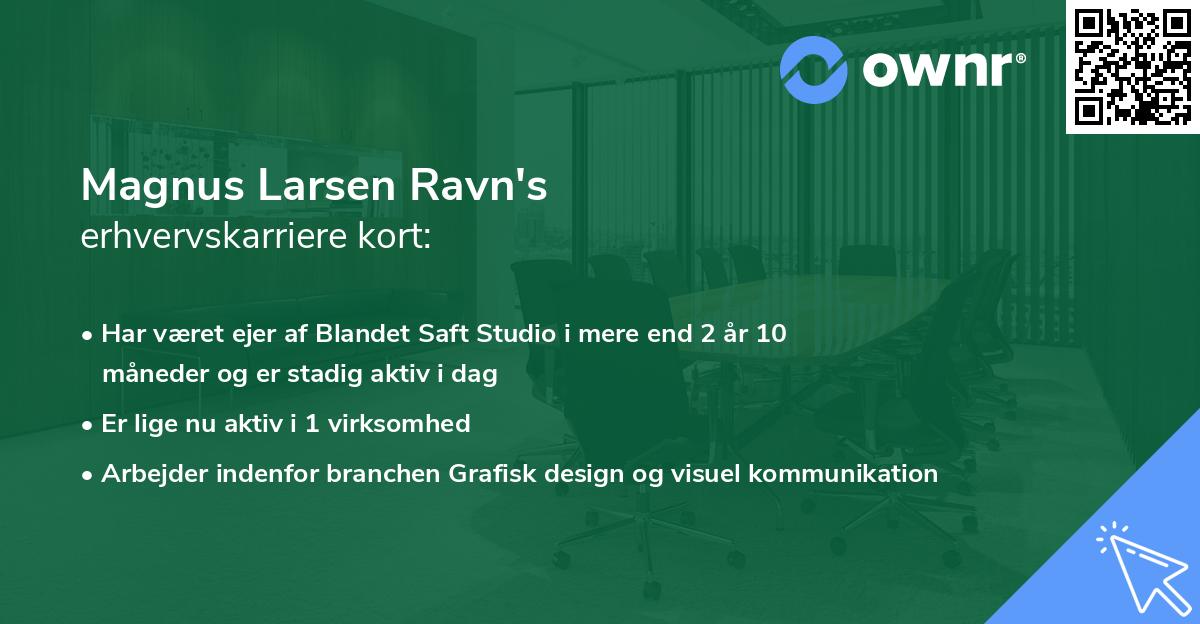 ownr®

Magnus Larsen Ravn's
erhvervskarriere kort:

• Har været ejer af Blandet Saft Studio i mere end 2 år 10 måneder og er stadig aktiv i dag
• Er lige nu aktiv i 1 virksomhed
• Arbejder indenfor branchen Grafisk design og visuel kommunikation